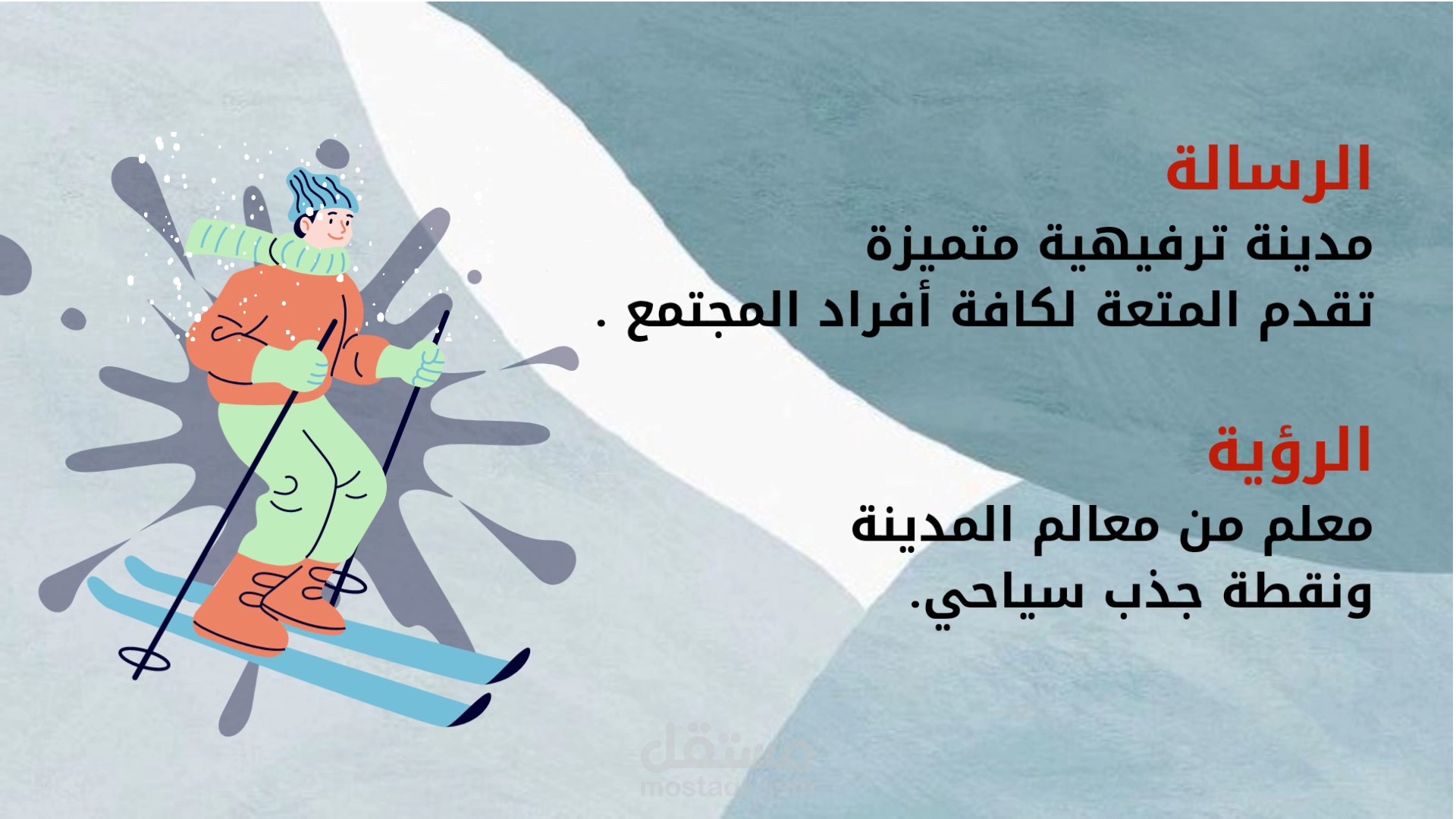 الرسالة

مدينة ترفيهية متميزة تقدم المتعة لكافة أفراد المجتمع .

الرؤية

معلم من معالم المدينة ونقطة جذب سياحي.

مستقل
mostaql.com